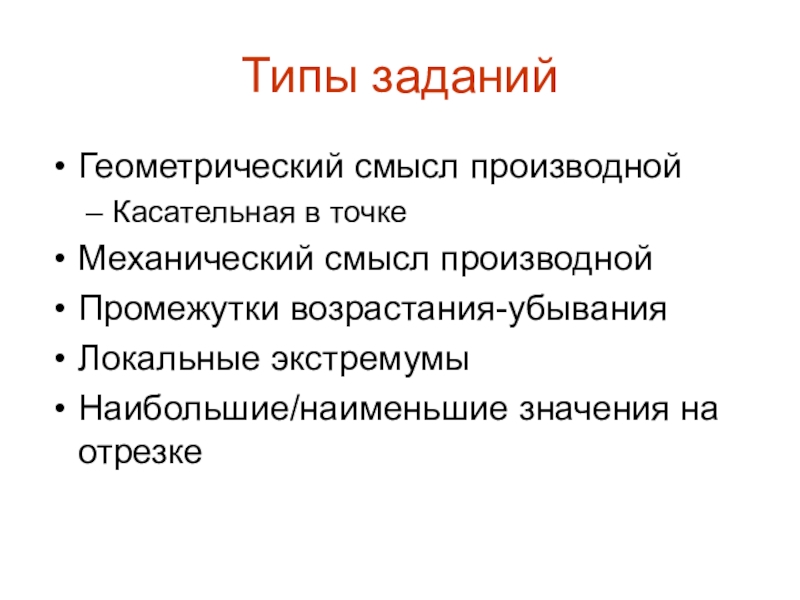 Типы заданий

• Геометрический смысл производной
  – Касательная в точке
• Механический смысл производной
• Промежутки возрастания-убывания
• Локальные экстремумы
• Наибольшие/наименьшие значения на отрезке